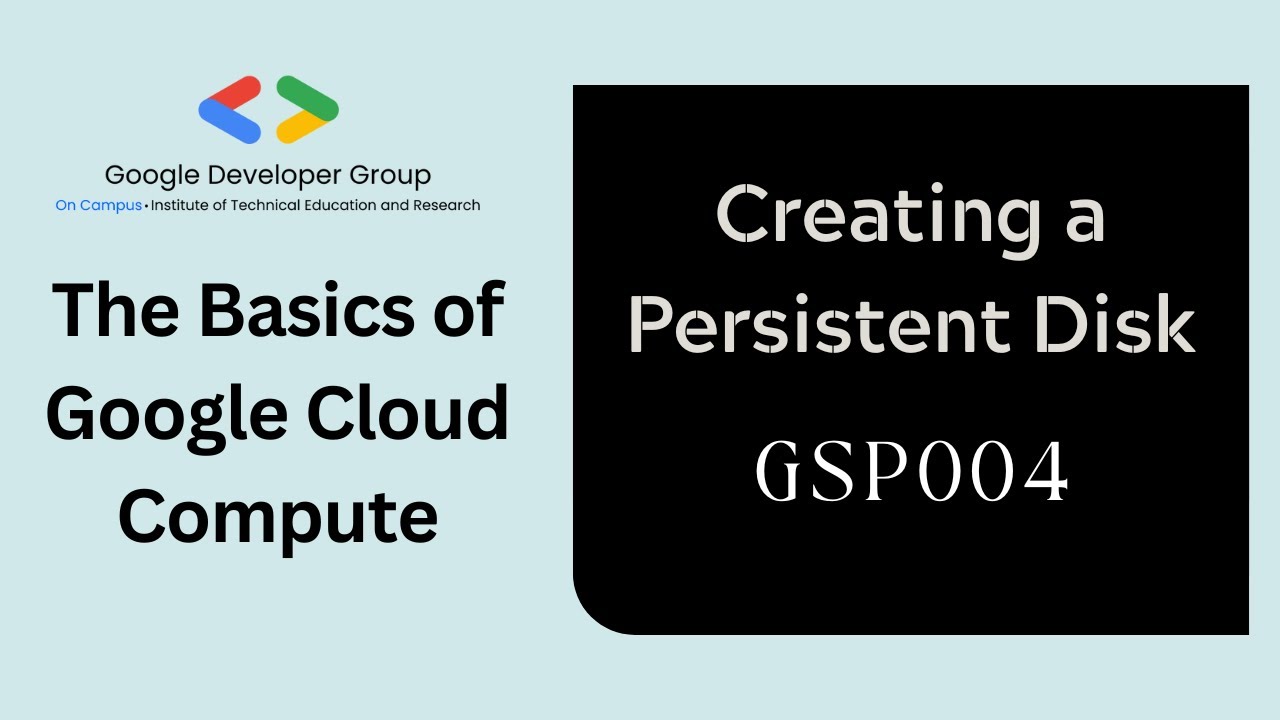 Google Developer Group
On Campus • Institute of Technical Education and Research

The Basics of Google Cloud Compute

Creating a Persistent Disk

GSP004